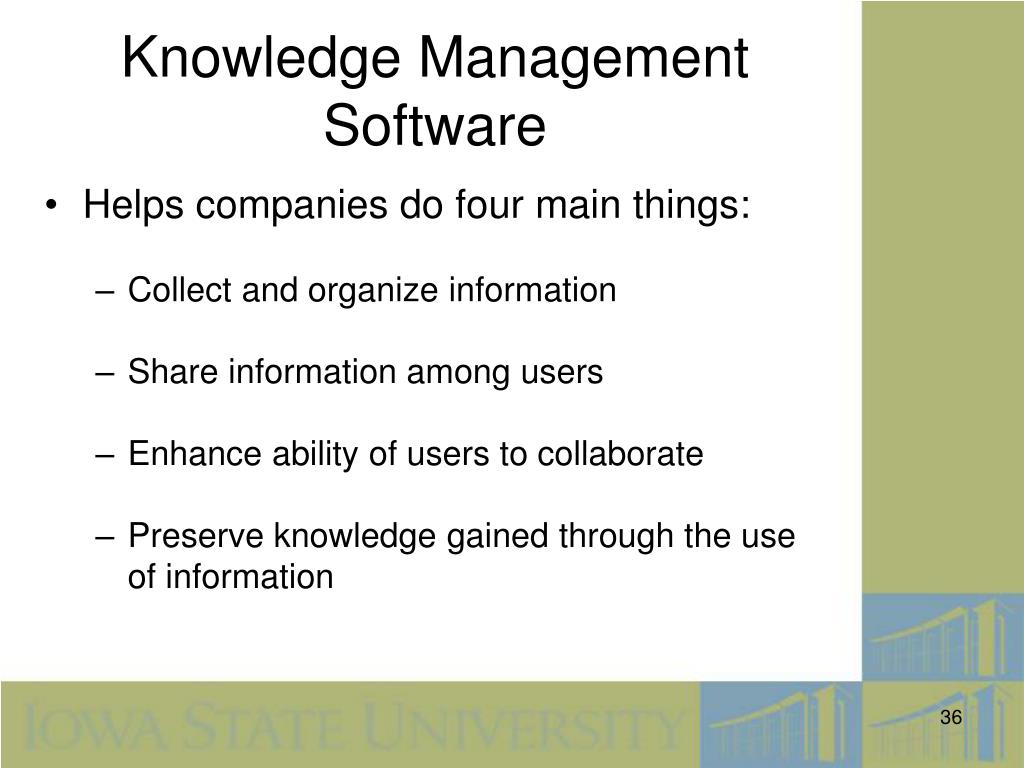 Knowledge Management Software

• Helps companies do four main things:

– Collect and organize information

– Share information among users

– Enhance ability of users to collaborate

– Preserve knowledge gained through the use of information

IOWA STATE UNIVERSITY

36